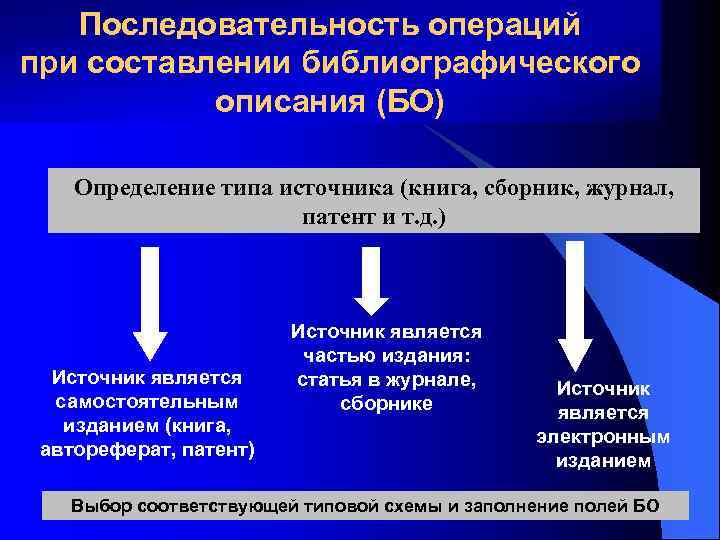 Последовательность операций при составлении библиографического описания (БО)

Определение типа источника (книга, сборник, журнал, патент и т.д.)

Источник является самостоятельным изданием (книга, автореферат, патент)

Источник является частью издания: статья в журнале, сборнике

Источник является электронным изданием

Выбор соответствующей типовой схемы и заполнение полей БО